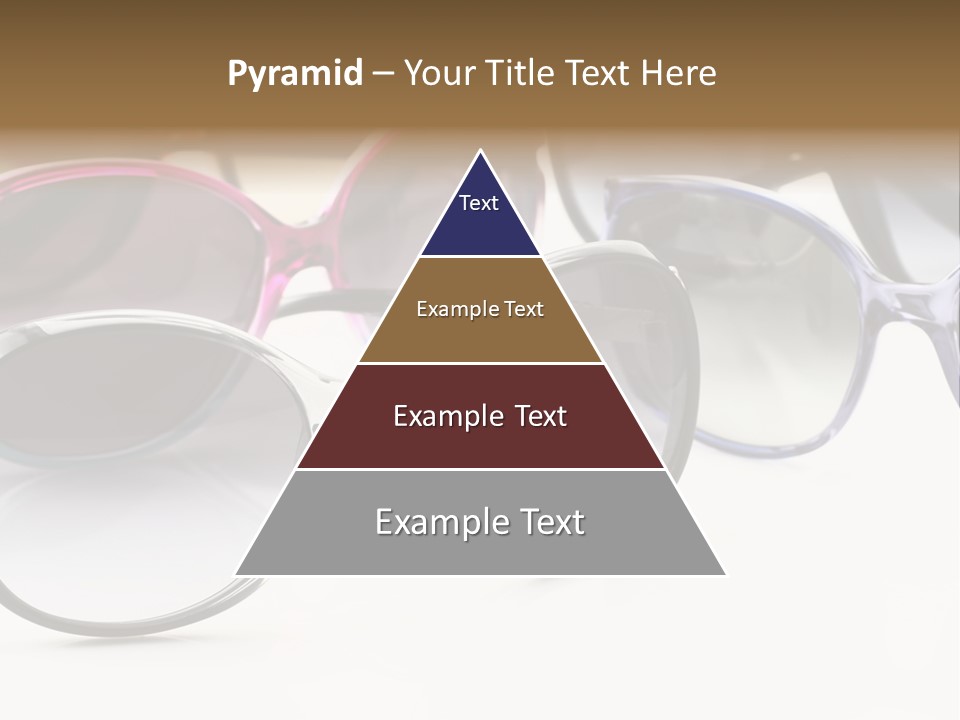 Pyramid – Your Title Text Here

Text

Example Text

Example Text

Example Text